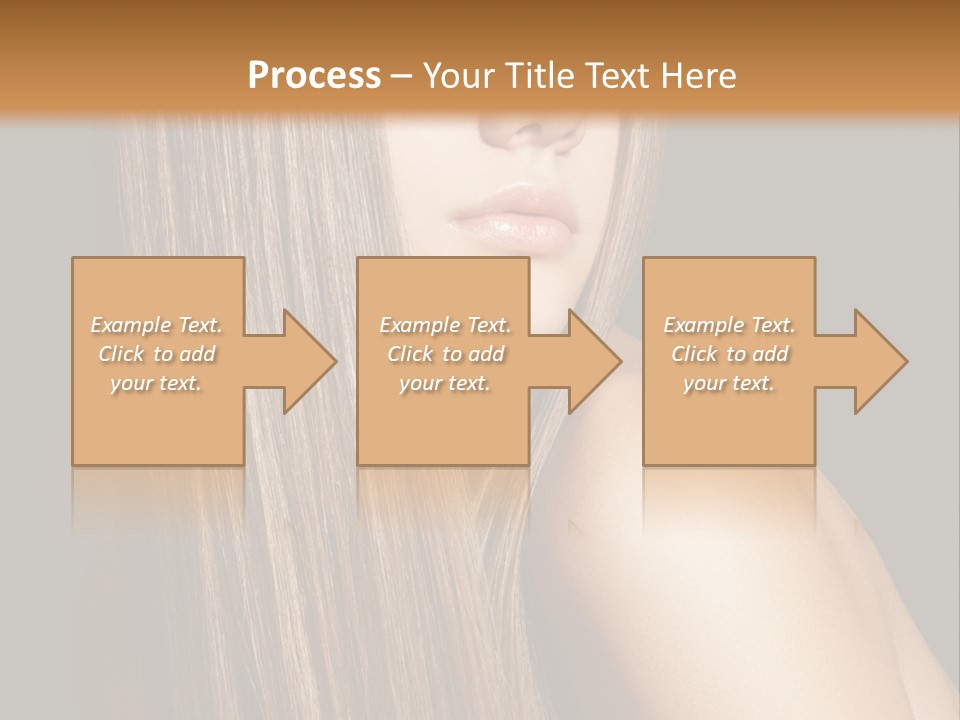 Process – Your Title Text Here

Example Text. Click to add your text.

Example Text. Click to add your text.

Example Text. Click to add your text.